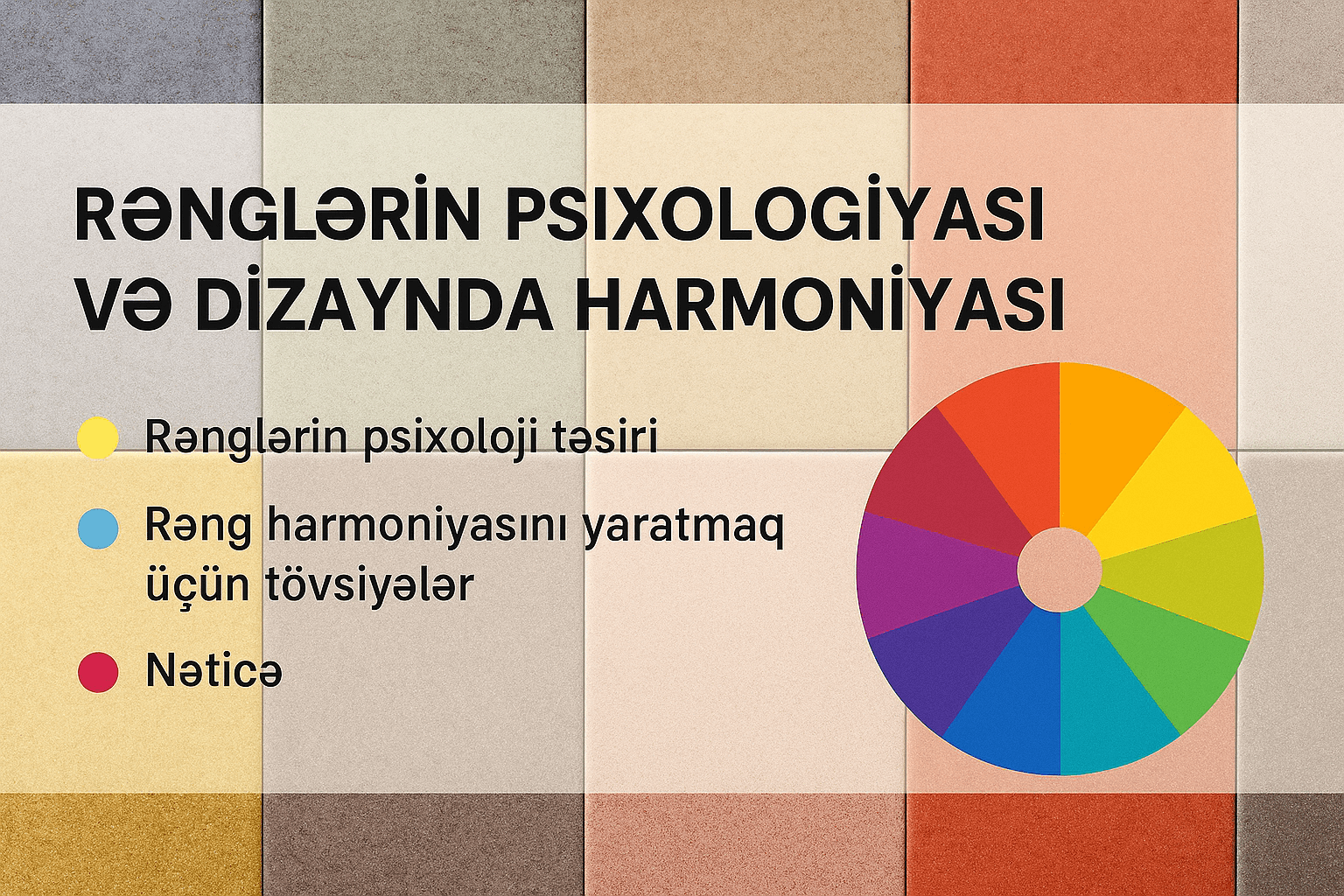 RƏNGLƏRİN PSIXOLOGİYASI VƏ DİZAYNDA HARMONİYASI

Rənglərin psixoloji təsiri

Rəng harmoniyasını yaratmaq üçün tövsiyələr

Nəticə